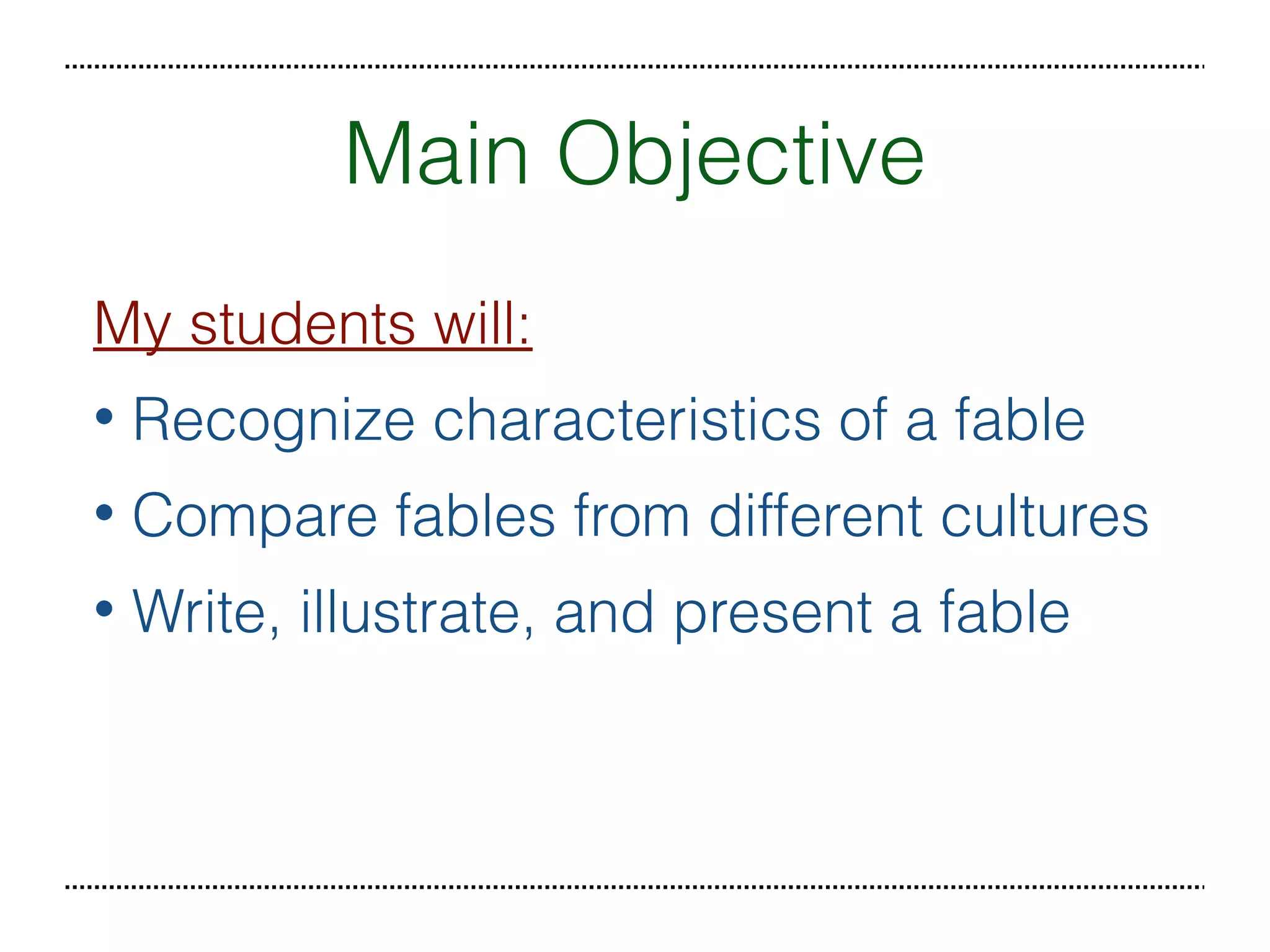 Main Objective

My students will:

• Recognize characteristics of a fable
• Compare fables from different cultures
• Write, illustrate, and present a fable